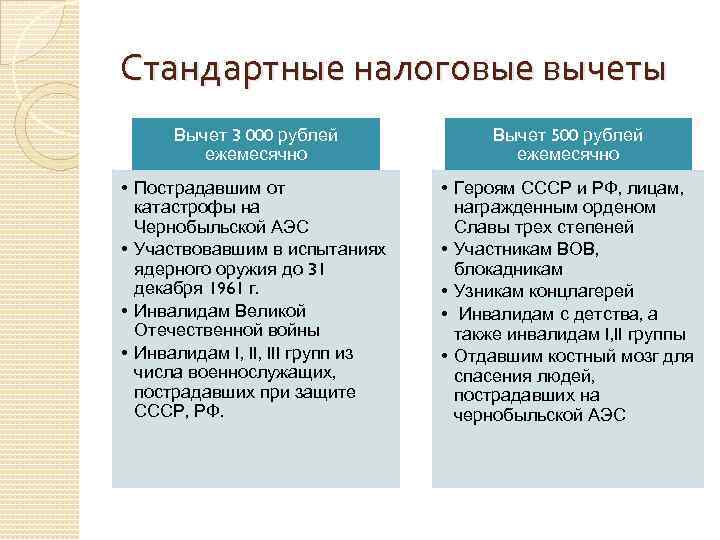 Стандартные налоговые вычеты

Вычет 3 000 рублей ежемесячно

• Пострадавшим от катастрофы на Чернобыльской АЭС
• Участвовавшим в испытаниях ядерного оружия до 31 декабря 1961 г.
• Инвалидам Великой Отечественной войны
• Инвалидам I, II, III групп из числа военнослужащих, пострадавших при защите СССР, РФ.

Вычет 500 рублей ежемесячно

• Героям СССР и РФ, лицам, награжденным орденом Славы трех степеней
• Участникам ВОВ, блокадникам
• Узникам концлагерей
• Инвалидам с детства, а также инвалидам I,II группы
• Отдавшим костный мозг для спасения людей, пострадавших на чернобыльской АЭС